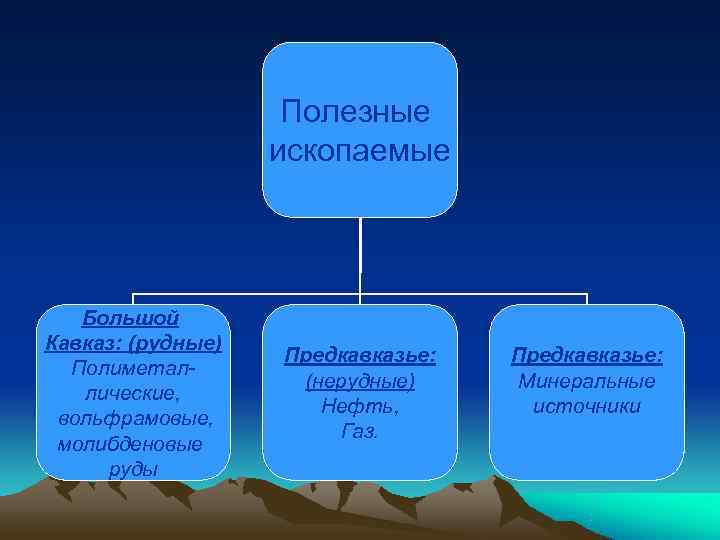 Полезные ископаемые

Большой Кавказ: (рудные) Полиметаллические, вольфрамовые, молибденовые руды

Предкавказье: (нерудные) Нефть, Газ.

Предкавказье: Минеральные источники